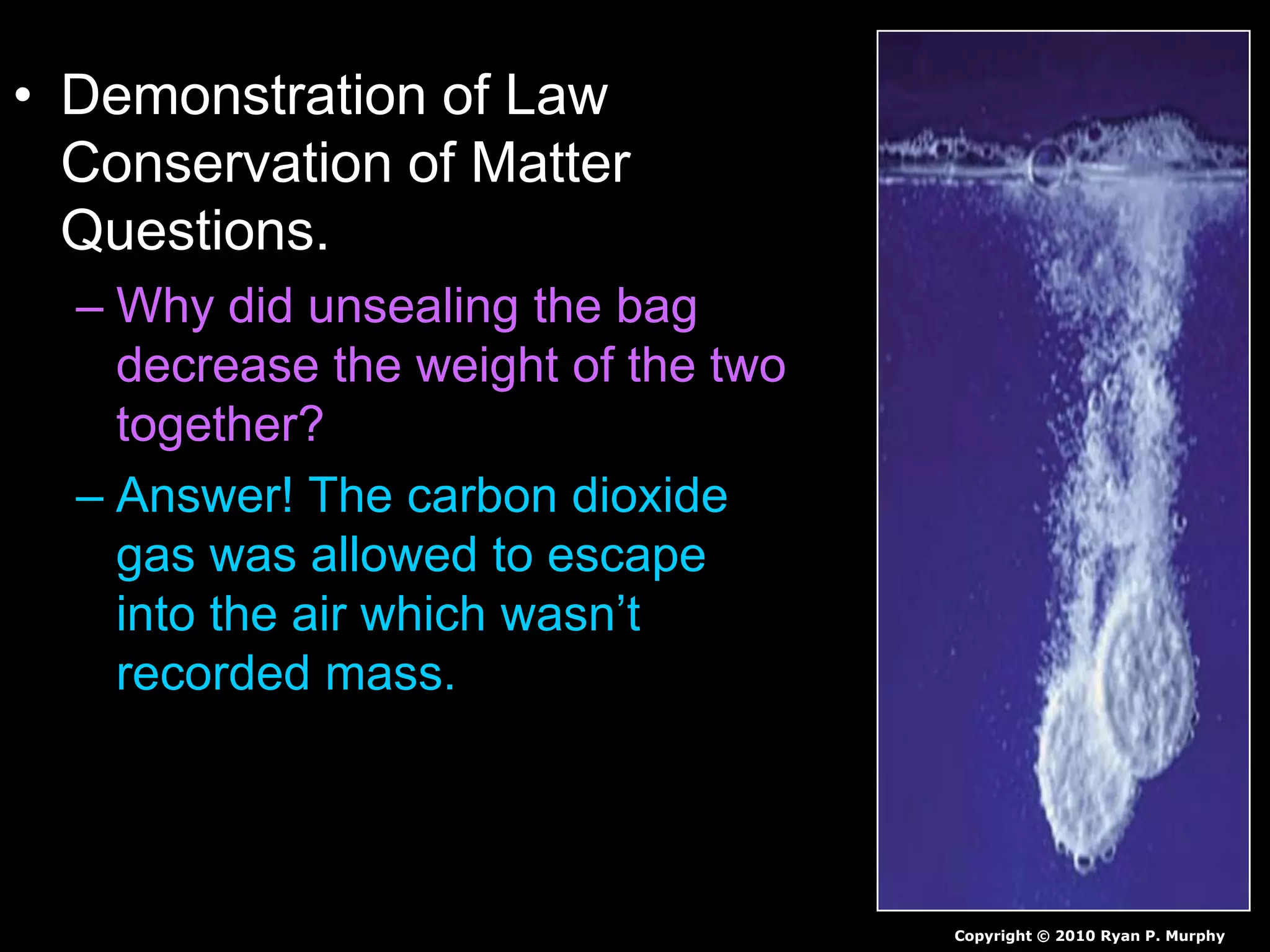 • Demonstration of Law Conservation of Matter Questions.

– Why did unsealing the bag decrease the weight of the two together?

– Answer! The carbon dioxide gas was allowed to escape into the air which wasn’t recorded mass.

Copyright © 2010 Ryan P. Murphy